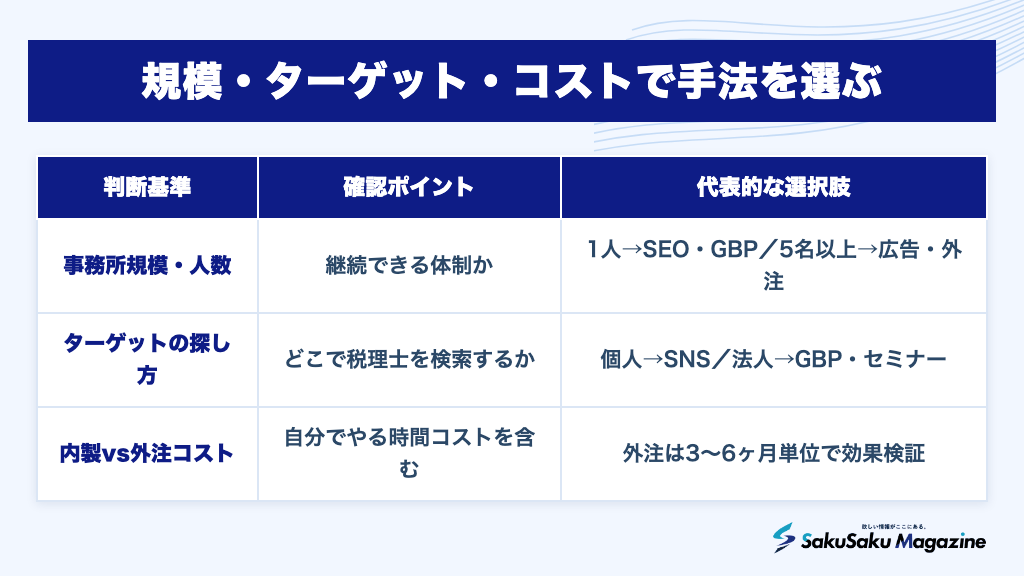 規模・ターゲット・コストで手法を選ぶ

| 判断基準 | 確認ポイント | 代表的な選択肢 |
|---|---|---|
| 事務所規模・人数 | 継続できる体制か | 1人→SEO・GBP／5名以上→広告・外注 |
| ターゲットの探し方 | どこで税理士を検索するか | 個人→SNS／法人→GBP・セミナー |
| 内製vs外注コスト | 自分でやる時間コストを含む | 外注は3〜6ヶ月単位で効果検証 |

欲しい情報がここにある。
SakuSaku Magazine